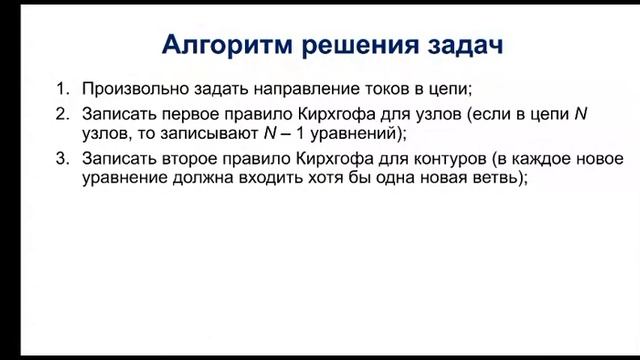 Алгоритм решения задач

1. Произвольно задать направление токов в цепи;
2. Записать первое правило Кирхгофа для узлов (если в цепи $N$ узлов, то записывают $N - 1$ уравнений);
3. Записать второе правило Кирхгофа для контуров (в каждое новое уравнение должна входить хотя бы одна новая ветвь);